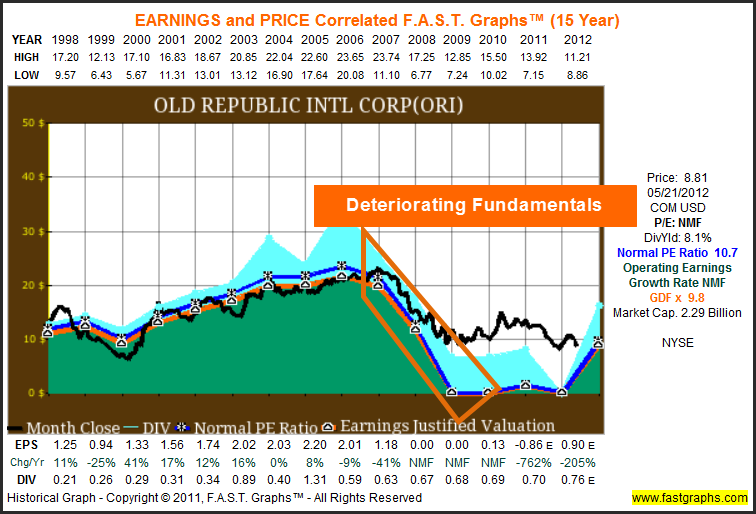 EARNINGS and PRICE Correlated F.A.S.T. Graphs™ (15 Year)

| YEAR | 1998 | 1999 | 2000 | 2001 | 2002 | 2003 | 2004 | 2005 | 2006 | 2007 | 2008 | 2009 | 2010 | 2011 | 2012 |
|---|---|---|---|---|---|---|---|---|---|---|---|---|---|---|---|
| HIGH | 17.20 | 12.13 | 17.10 | 16.83 | 18.67 | 20.85 | 22.04 | 22.60 | 23.65 | 23.74 | 17.25 | 12.85 | 15.50 | 13.92 | 11.21 |
| LOW | 9.57 | 6.43 | 5.67 | 11.31 | 13.01 | 13.12 | 16.90 | 17.64 | 20.08 | 11.10 | 6.77 | 7.24 | 10.02 | 7.15 | 8.86 |

OLD REPUBLIC INTL CORP(ORI)

50 $
40 $
30 $
20 $
10 $
0 $

Deteriorating Fundamentals

Price: 8.81
05/21/2012
COM USD
P/E: NMF
DivYld: 8.1%
Normal PE Ratio 10.7
Operating Earnings
Growth Rate NMF
GDF x 9.8
Market Cap. 2.29 Billion

NYSE

Month Close DIV Normal PE Ratio Earnings Justified Valuation

| EPS | 1.25 | 0.94 | 1.33 | 1.56 | 1.74 | 2.02 | 2.03 | 2.20 | 2.01 | 1.18 | 0.00 | 0.00 | 0.13 | -0.86 E | 0.90 E |
|---|---|---|---|---|---|---|---|---|---|---|---|---|---|---|---|
| Chg/Yr | 11% | -25% | 41% | 17% | 12% | 16% | 0% | 8% | -9% | -41% | NMF | NMF | NMF | -762% | -205% |
| DIV | 0.21 | 0.26 | 0.29 | 0.31 | 0.34 | 0.89 | 0.40 | 1.31 | 0.59 | 0.63 | 0.67 | 0.68 | 0.69 | 0.70 | 0.76 E |

Historical Graph - Copyright © 2011, F.A.S.T. Graphs™ - All Rights Reserved

www.fastgraphs.com